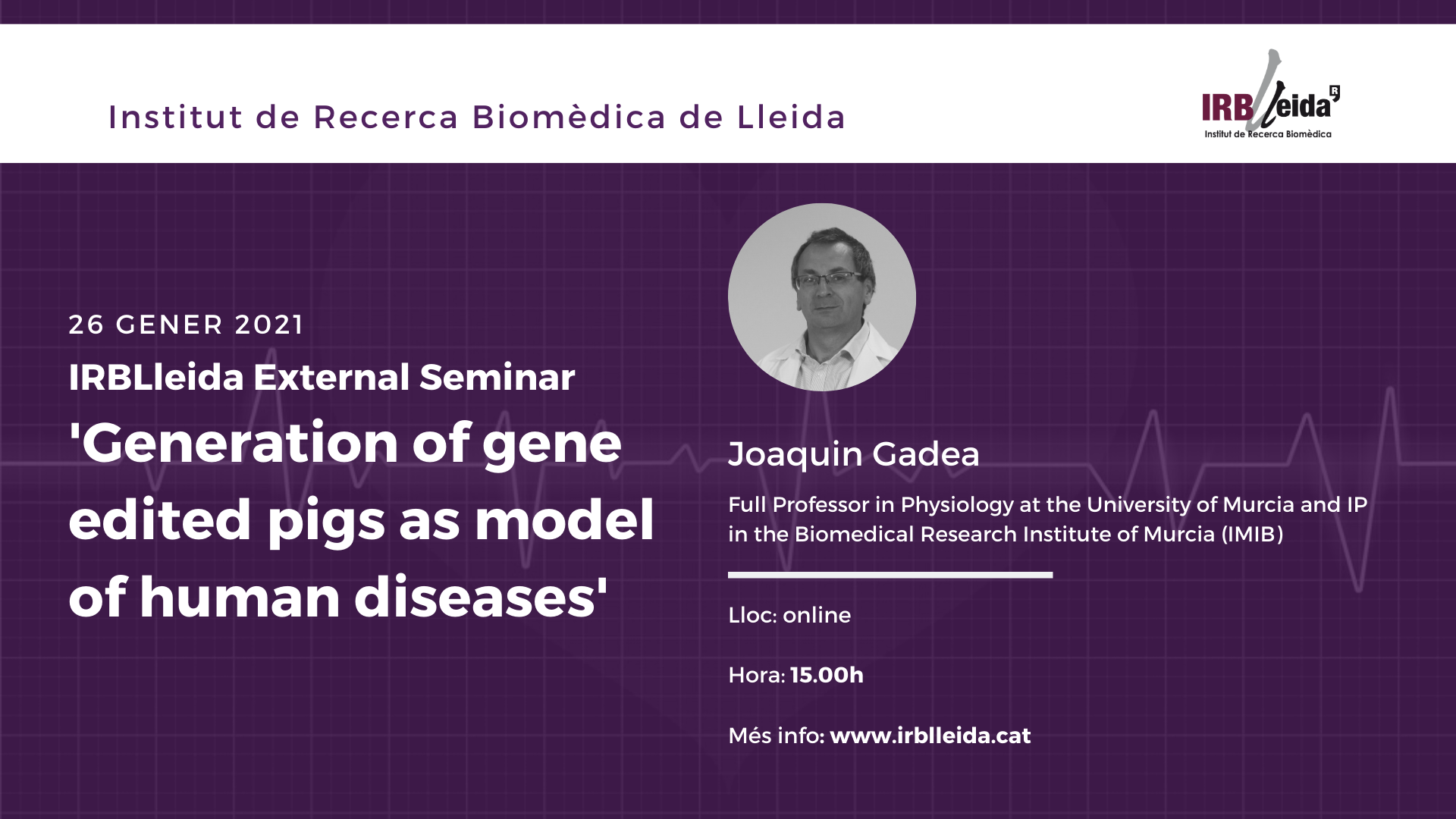 Institut de Recerca Biomèdica de Lleida

IRBLleida
Institut de Recerca Biomèdica

26 GENER 2021

IRBLleida External Seminar

'Generation of gene edited pigs as model of human diseases'

Joaquin Gadea

Full Professor in Physiology at the University of Murcia and IP in the Biomedical Research Institute of Murcia (IMIB)

Lloc: online

Hora: 15.00h

Més info: www.irblleida.cat